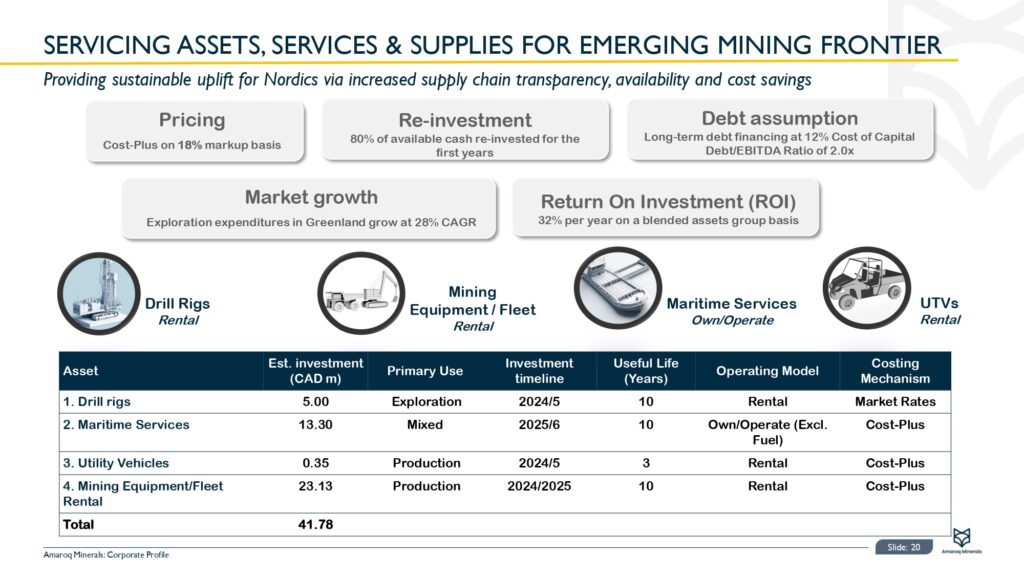 SERVICING ASSETS, SERVICES & SUPPLIES FOR EMERGING MINING FRONTIER

Providing sustainable uplift for Nordics via increased supply chain transparency, availability and cost savings

Pricing
Cost-Plus on 18% markup basis

Re-investment
80% of available cash re-invested for the first years

Debt assumption
Long-term debt financing at 12% Cost of Capital
Debt/EBITDA Ratio of 2.0x

Market growth
Exploration expenditures in Greenland grow at 28% CAGR

Return On Investment (ROI)
32% per year on a blended assets group basis

Drill Rigs
Rental

Mining Equipment / Fleet
Rental

Maritime Services
Own/Operate

UTVs
Rental

| Asset | Est. investment (CAD m) | Primary Use | Investment timeline | Useful Life (Years) | Operating Model | Costing Mechanism |
|---|---|---|---|---|---|---|
| 1. Drill rigs | 5.00 | Exploration | 2024/5 | 10 | Rental | Market Rates |
| 2. Maritime Services | 13.30 | Mixed | 2025/6 | 10 | Own/Operate (Excl. Fuel) | Cost-Plus |
| 3. Utility Vehicles | 0.35 | Production | 2024/5 | 3 | Rental | Cost-Plus |
| 4. Mining Equipment/Fleet Rental | 23.13 | Production | 2024/2025 | 10 | Rental | Cost-Plus |
| Total | 41.78 | | | | | |

Amaroq Minerals: Corporate Profile

Slide: 20

Amaroq Minerals